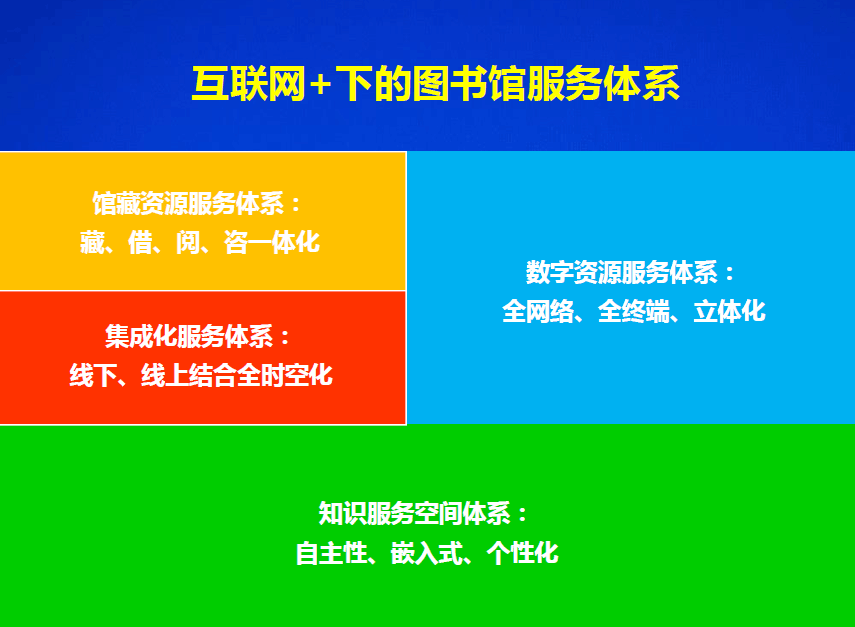 互联网+下的图书馆服务体系

馆藏资源服务体系：
藏、借、阅、咨一体化

集成化服务体系：
线下、线上结合全时空化

数字资源服务体系：
全网络、全终端、立体化

知识服务空间体系：
自主性、嵌入式、个性化